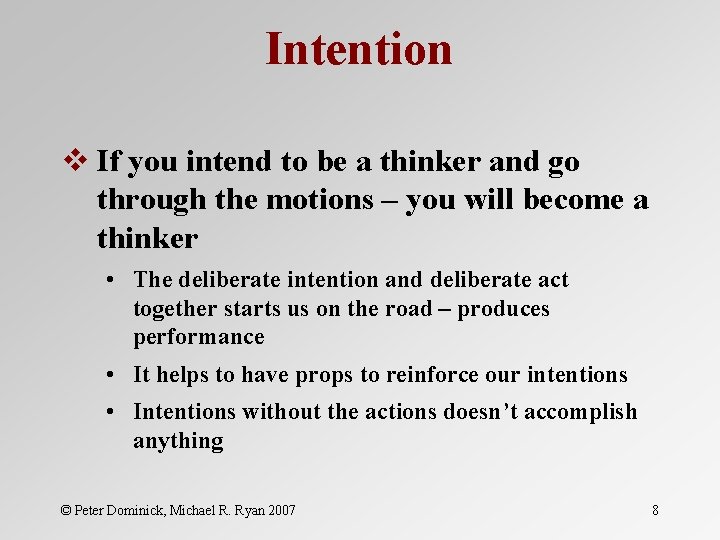 Intention

❖ If you intend to be a thinker and go through the motions – you will become a thinker

• The deliberate intention and deliberate act together starts us on the road – produces performance

• It helps to have props to reinforce our intentions

• Intentions without the actions doesn't accomplish anything

© Peter Dominick, Michael R. Ryan 2007

8